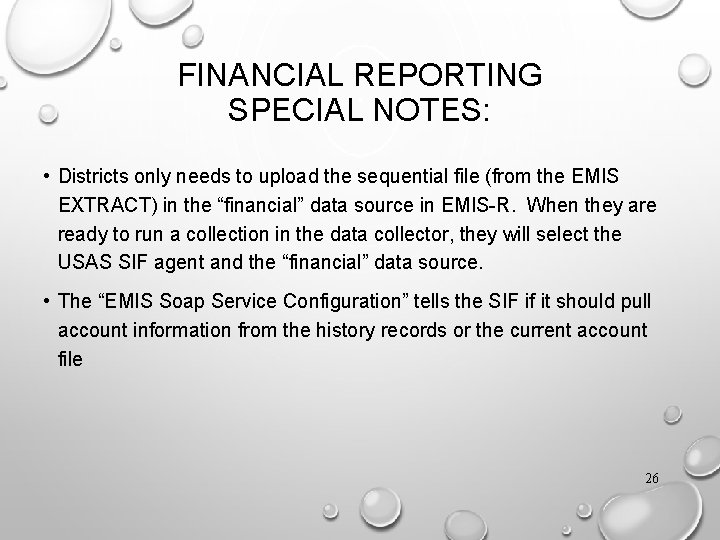 FINANCIAL REPORTING SPECIAL NOTES:

• Districts only needs to upload the sequential file (from the EMIS EXTRACT) in the “financial” data source in EMIS-R. When they are ready to run a collection in the data collector, they will select the USAS SIF agent and the “financial” data source.

• The “EMIS Soap Service Configuration” tells the SIF if it should pull account information from the history records or the current account file

26